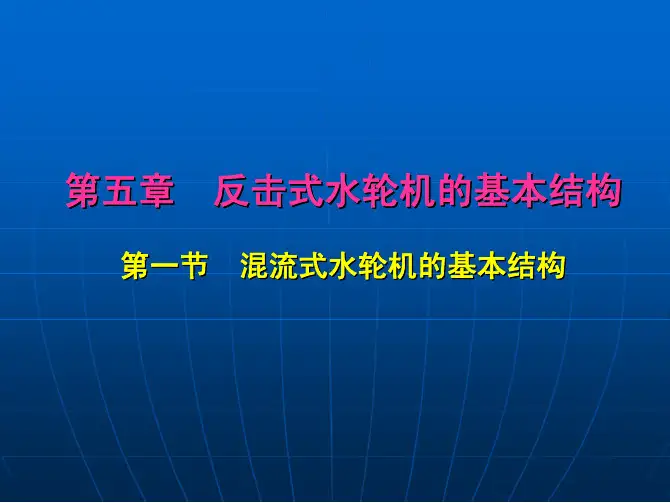 第五章　反击式水轮机的基本结构

第一节　混流式水轮机的基本结构